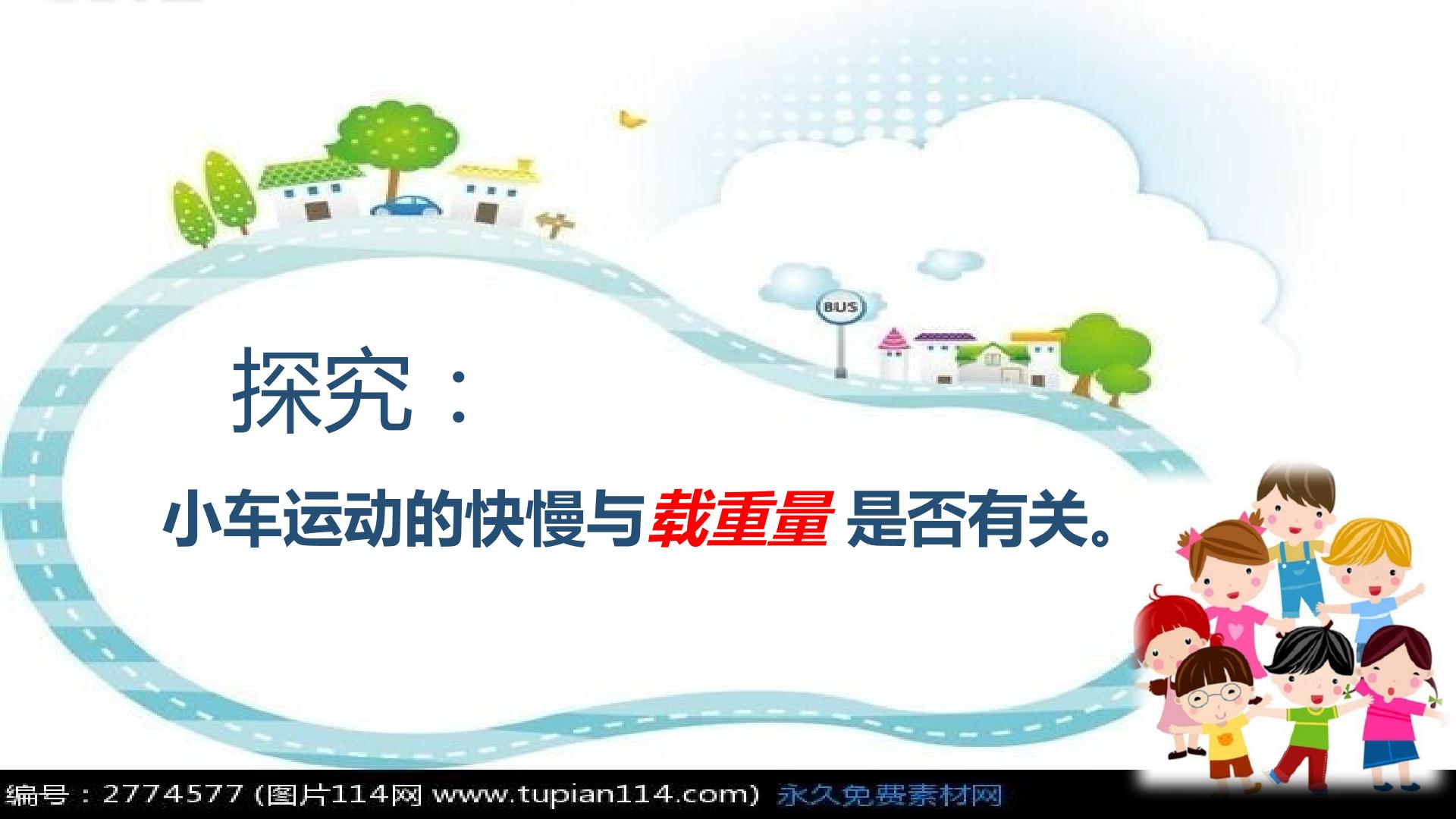 BUS

探究：

小车运动的快慢与载重量 是否有关。

编号：2774577 (图片114网 www.tupian114.com) 永久免费素材网